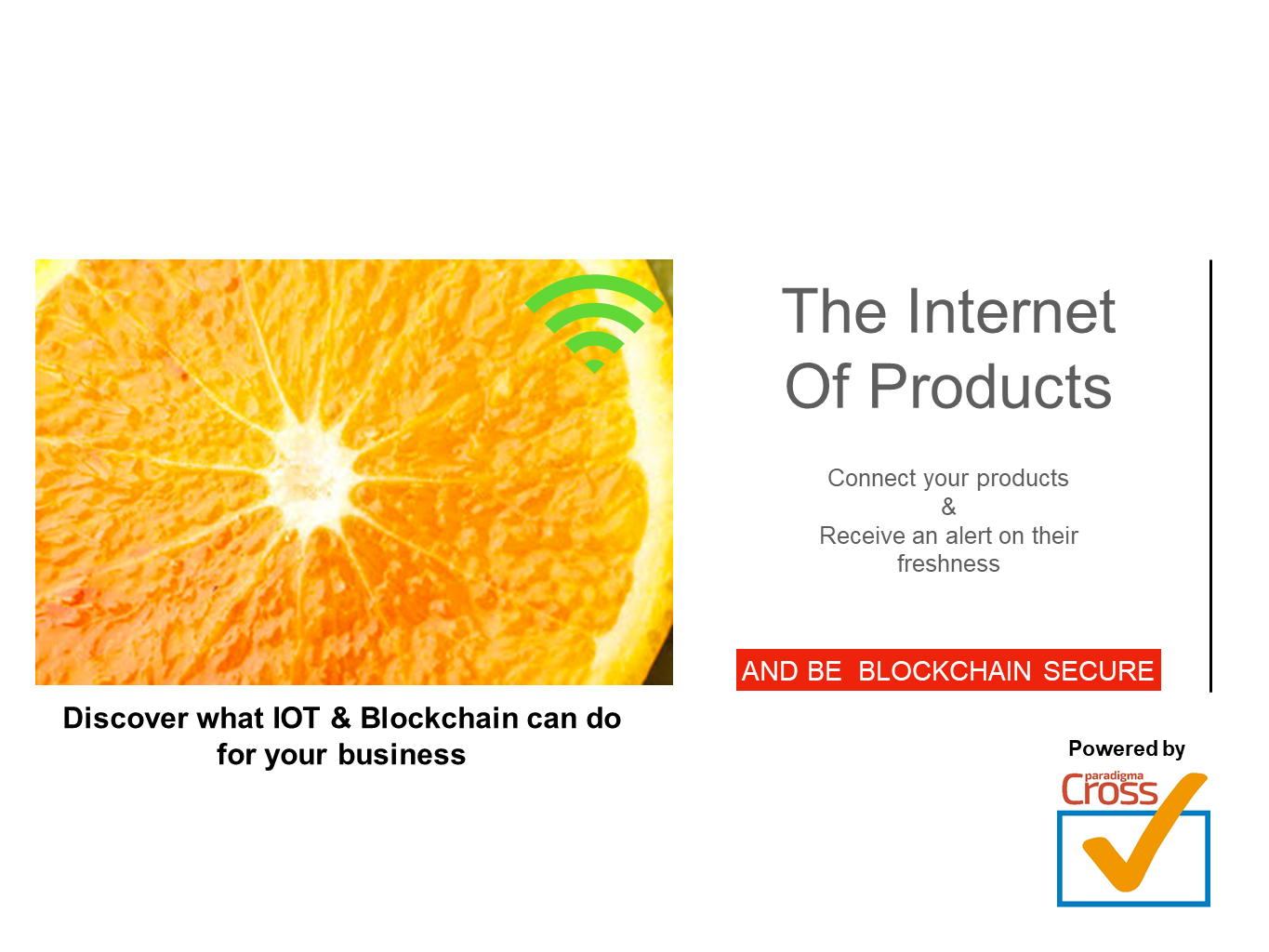 The Internet Of Products

Connect your products
&
Receive an alert on their freshness

AND BE BLOCKCHAIN SECURE

Discover what IOT & Blockchain can do for your business

Powered by
paradigma
Cross